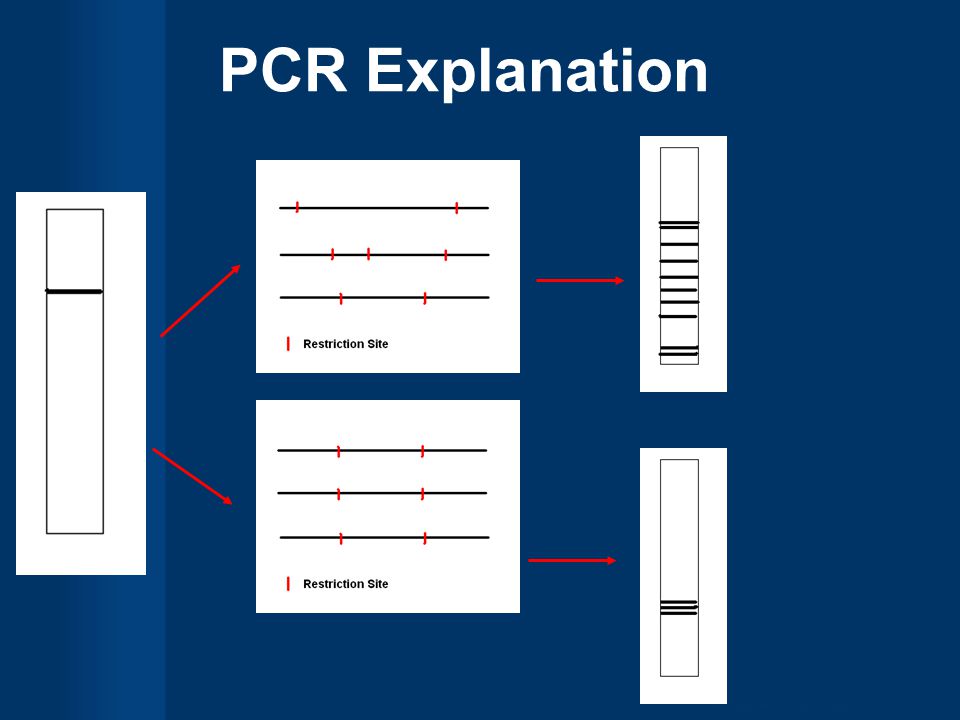 PCR Explanation

Restriction Site

Restriction Site